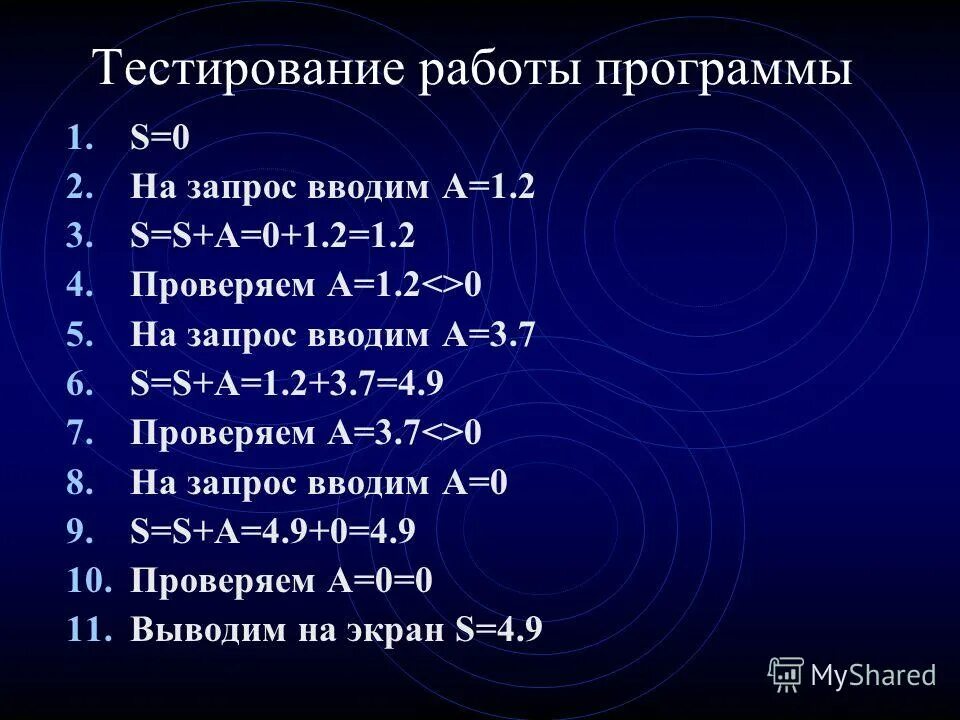 Тестирование работы программы

1. S=0
2. На запрос вводим A=1.2
3. S=S+A=0+1.2=1.2
4. Проверяем A=1.2<>0
5. На запрос вводим A=3.7
6. S=S+A=1.2+3.7=4.9
7. Проверяем A=3.7<>0
8. На запрос вводим A=0
9. S=S+A=4.9+0=4.9
10. Проверяем A=0=0
11. Выводим на экран S=4.9

MyShared